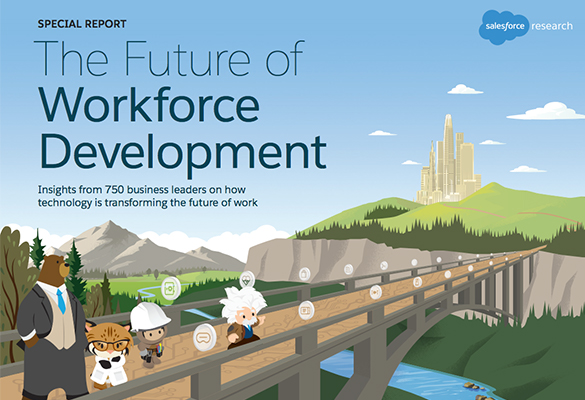 SPECIAL REPORT

salesforce research

The Future of Workforce Development

Insights from 750 business leaders on how technology is transforming the future of work